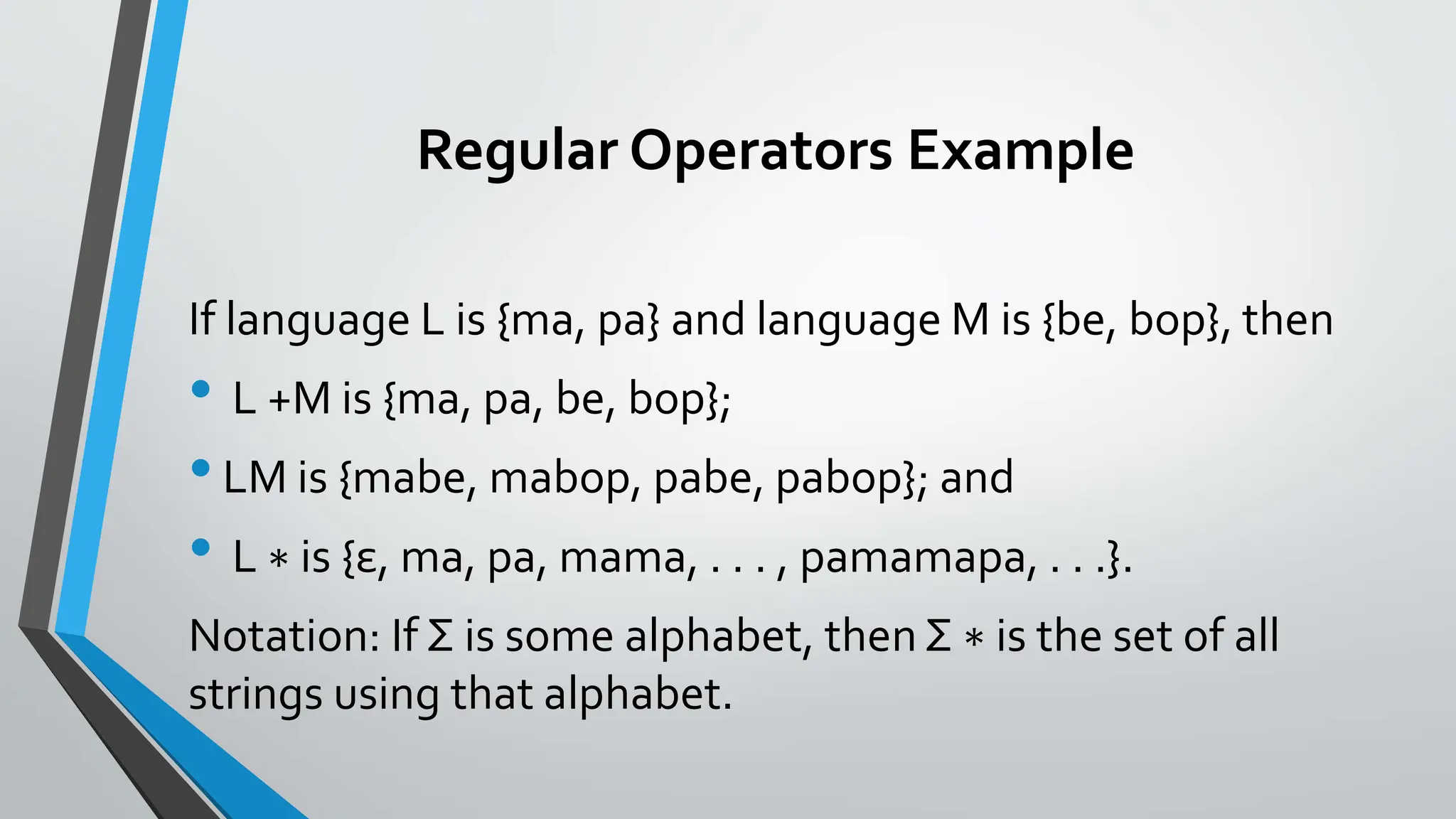 Regular Operators Example

If language L is {ma, pa} and language M is {be, bop}, then

• L +M is {ma, pa, be, bop};

• LM is {mabe, mabop, pabe, pabop}; and

• L ∗ is {ε, ma, pa, mama, . . . , pamamapa, . . .}.

Notation: If Σ is some alphabet, then Σ ∗ is the set of all strings using that alphabet.